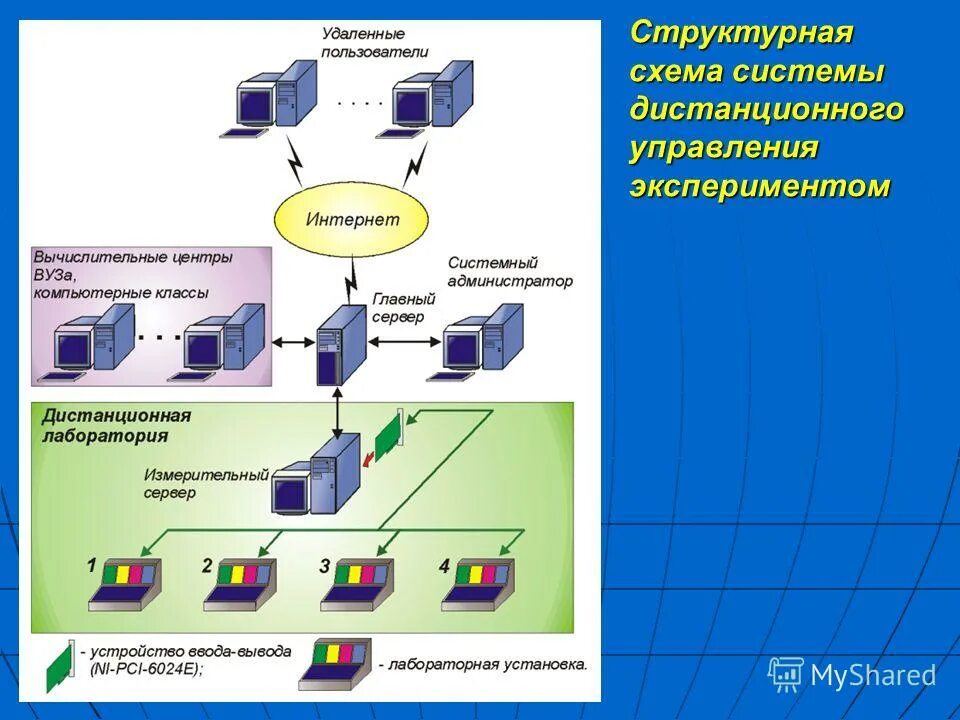 Структурная схема системы дистанционного управления экспериментом

Удаленные пользователи

. . . .

Интернет

Вычислительные центры ВУЗа, компьютерные классы

. . .

Главный сервер

Системный администратор

Дистанционная лаборатория

Измерительный сервер

1

2

3

4

- устройство ввода-вывода (NI-PCI-6024E);

- лабораторная установка.

MyShared